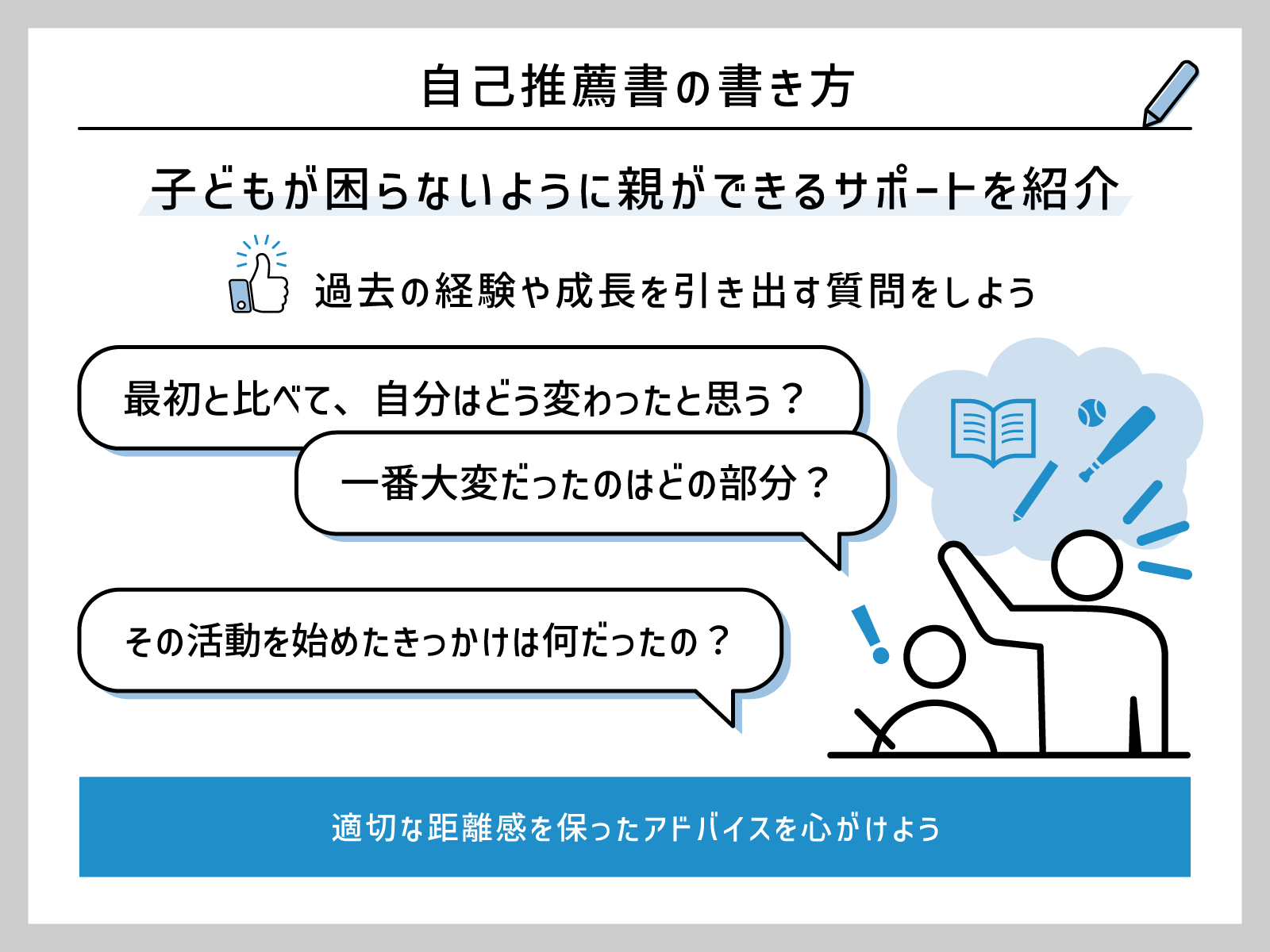 自己推薦書の書き方

子どもが困らないように親ができるサポートを紹介

過去の経験や成長を引き出す質問をしよう

最初と比べて、自分はどう変わったと思う？

一番大変だったのはどの部分？

その活動を始めたきっかけは何だったの？

適切な距離感を保ったアドバイスを心がけよう